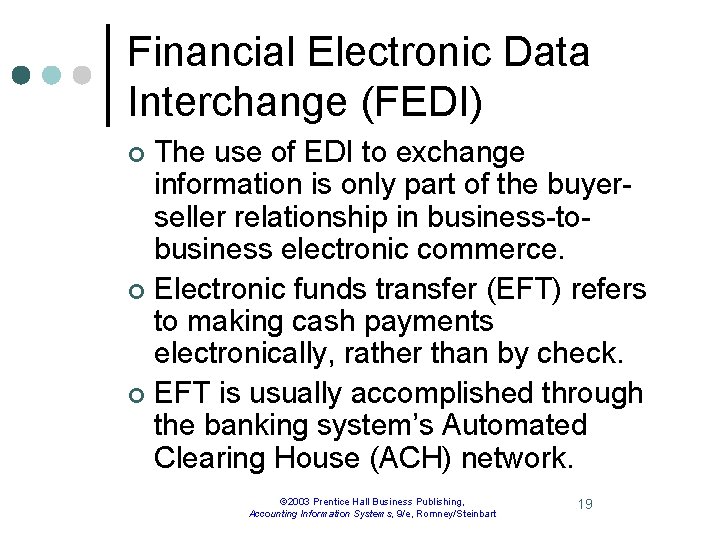 Financial Electronic Data Interchange (FEDI)

The use of EDI to exchange information is only part of the buyer-seller relationship in business-to-business electronic commerce.

Electronic funds transfer (EFT) refers to making cash payments electronically, rather than by check.

EFT is usually accomplished through the banking system's Automated Clearing House (ACH) network.

©2003 Prentice Hall Business Publishing, Accounting Information Systems, 9/e, Romney/Steinbart

19